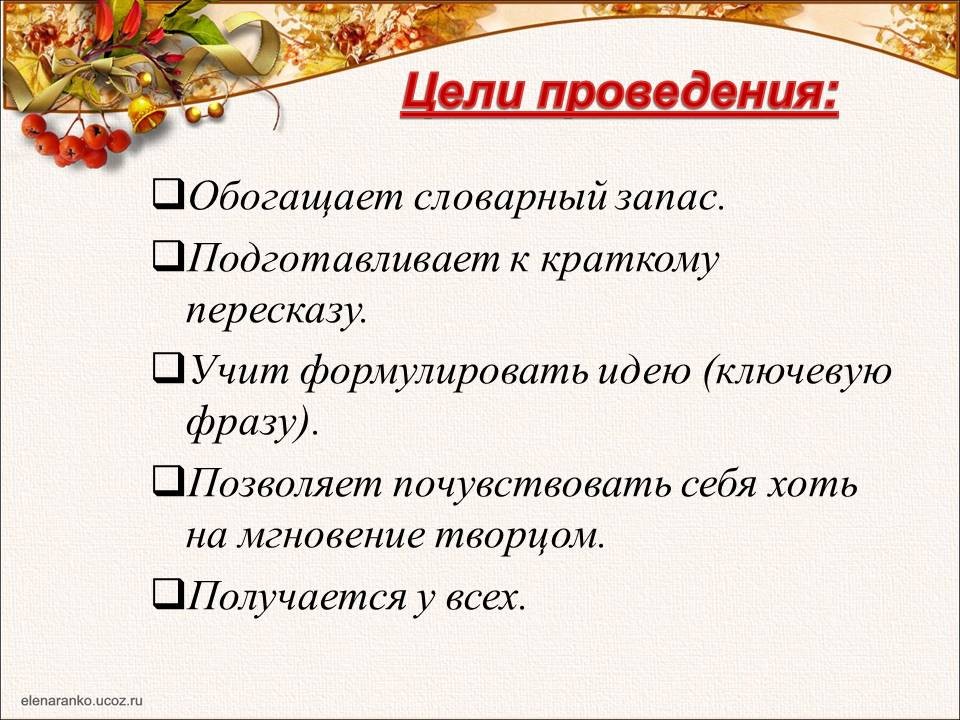 Цели проведения:

❑Обогащает словарный запас.

❑Подготавливает к краткому пересказу.

❑Учит формулировать идею (ключевую фразу).

❑Позволяет почувствовать себя хоть на мгновение творцом.

❑Получается у всех.

elenaranko.ucoz.ru